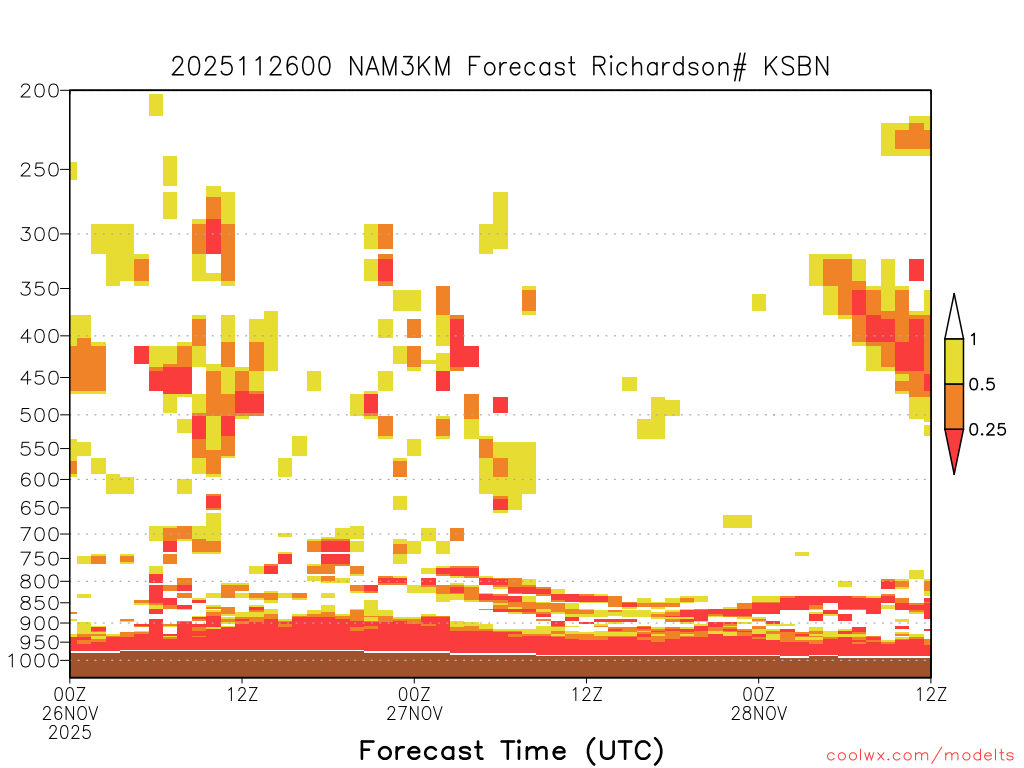 2025112600 NAM3KM Forecast Richardson# KSBN

200
250
300
350
400
450
500
550
600
650
700
750
800
850
900
950
1000

1
0.5
0.25

00Z 26NOV 2025
12Z
00Z 27NOV
12Z
00Z 28NOV
12Z

Forecast Time (UTC)

coolwx.com/modelts